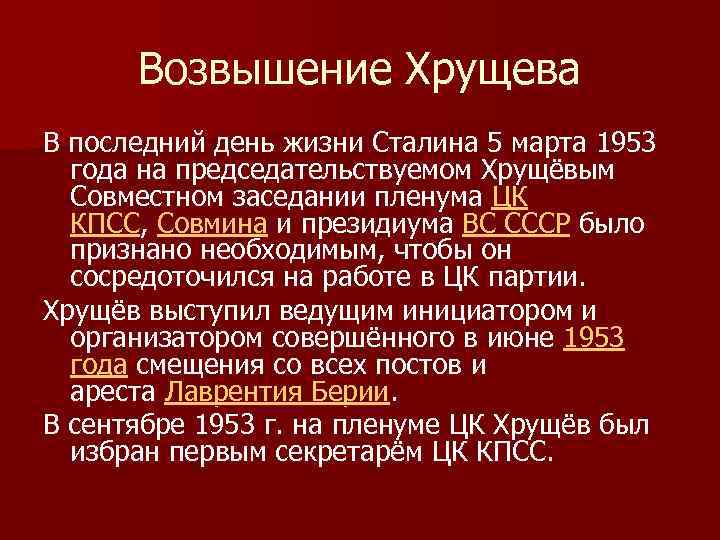 Возвышение Хрущева

В последний день жизни Сталина 5 марта 1953 года на председательствуемом Хрущёвым Совместном заседании пленума ЦК КПСС, Совмина и президиума ВС СССР было признано необходимым, чтобы он сосредоточился на работе в ЦК партии.

Хрущёв выступил ведущим инициатором и организатором совершённого в июне 1953 года смещения со всех постов и ареста Лаврентия Берии.

В сентябре 1953 г. на пленуме ЦК Хрущёв был избран первым секретарём ЦК КПСС.